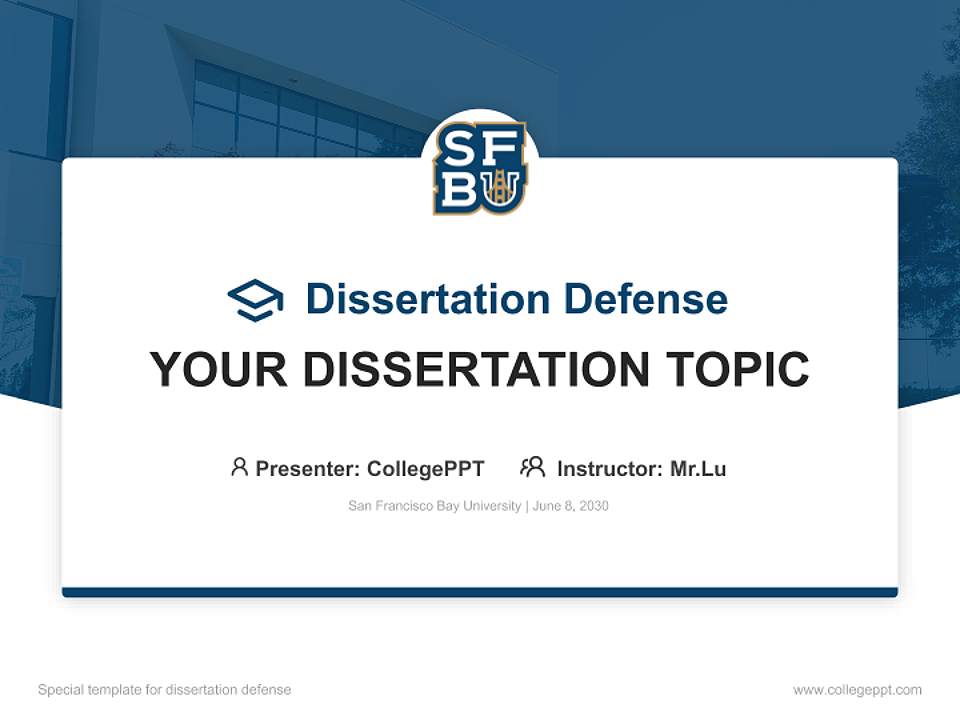 SFBU

Dissertation Defense

YOUR DISSERTATION TOPIC

Presenter: CollegePPT Instructor: Mr.Lu

San Francisco Bay University | June 8, 2030

Special template for dissertation defense

www.collegeppt.com